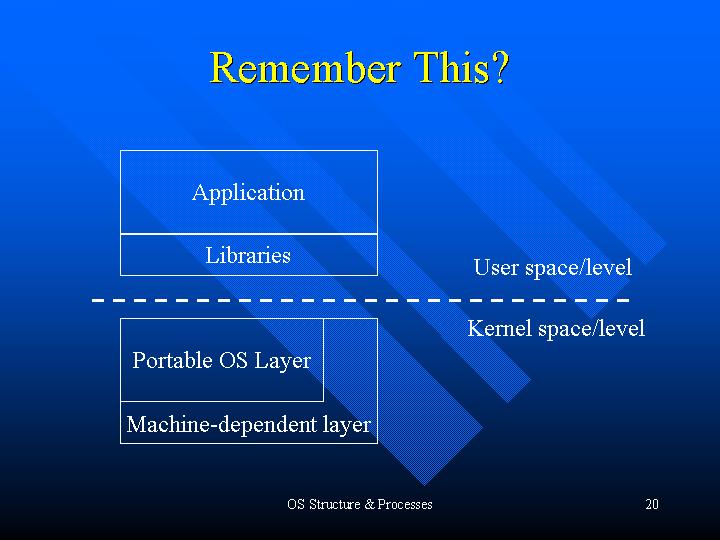 Remember This?

Application

Libraries

User space/level

Kernel space/level

Portable OS Layer

Machine-dependent layer

OS Structure & Processes

20